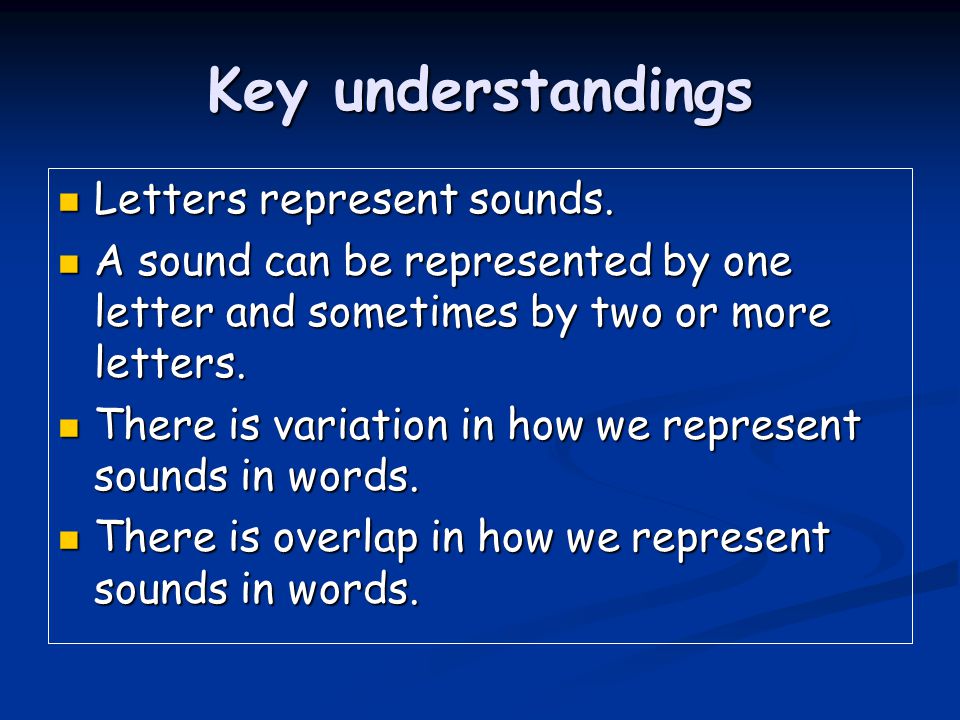 Key understandings

- Letters represent sounds.
- A sound can be represented by one letter and sometimes by two or more letters.
- There is variation in how we represent sounds in words.
- There is overlap in how we represent sounds in words.